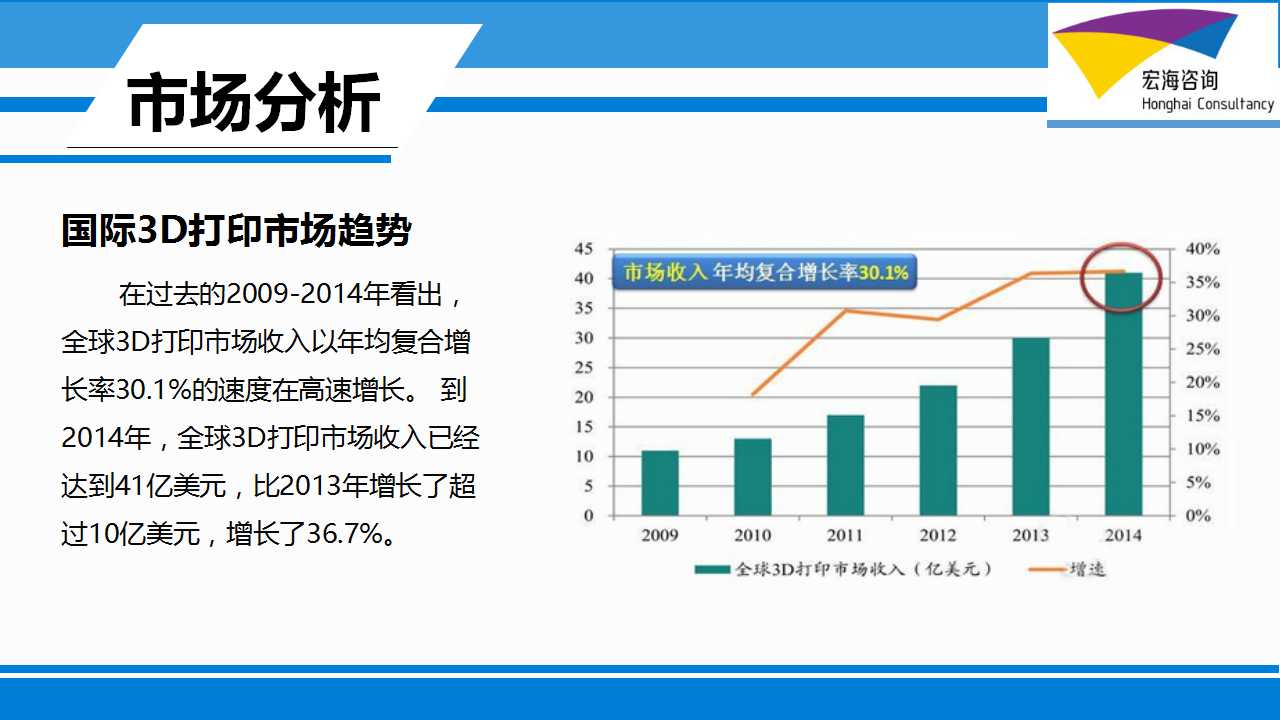 市场分析

宏海咨询
Honghai Consultancy

国际3D打印市场趋势

在过去的2009-2014年看出，全球3D打印市场收入以年均复合增长率30.1%的速度在高速增长。 到2014年，全球3D打印市场收入已经达到41亿美元，比2013年增长了超过10亿美元，增长了36.7%。

市场收入 年均复合增长率30.1%

45
40
35
30
25
20
15
10
5
0

40%
35%
30%
25%
20%
15%
10%
5%
0%

2009
2010
2011
2012
2013
2014

全球3D打印市场收入（亿美元）
增速